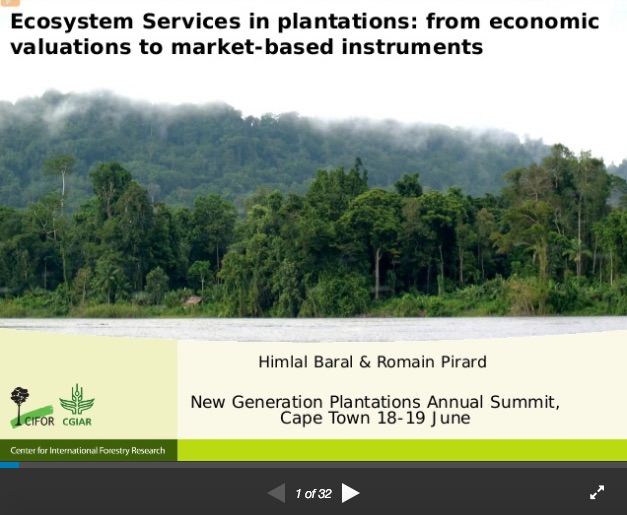 Ecosystem Services in plantations: from economic valuations to market-based instruments

Himlal Baral & Romain Pirard

New Generation Plantations Annual Summit, Cape Town 18-19 June

CIFOR CGIAR

Center for International Forestry Research

1 of 32